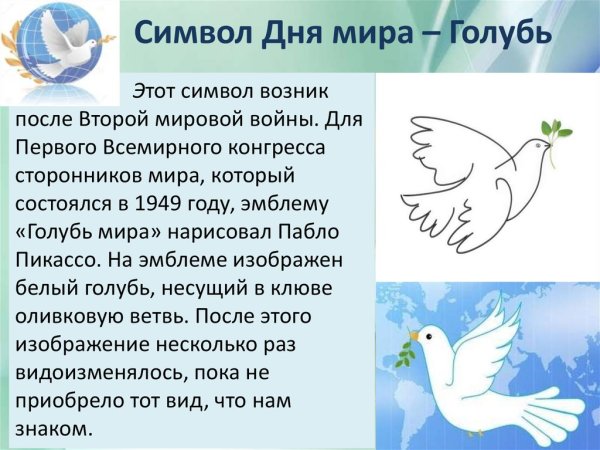 Символ Дня мира – Голубь

Этот символ возник после Второй мировой войны. Для Первого Всемирного конгресса сторонников мира, который состоялся в 1949 году, эмблему «Голубь мира» нарисовал Пабло Пикассо. На эмблеме изображен белый голубь, несущий в клюве оливковую ветвь. После этого изображение несколько раз видоизменялось, пока не приобрело тот вид, что нам знаком.